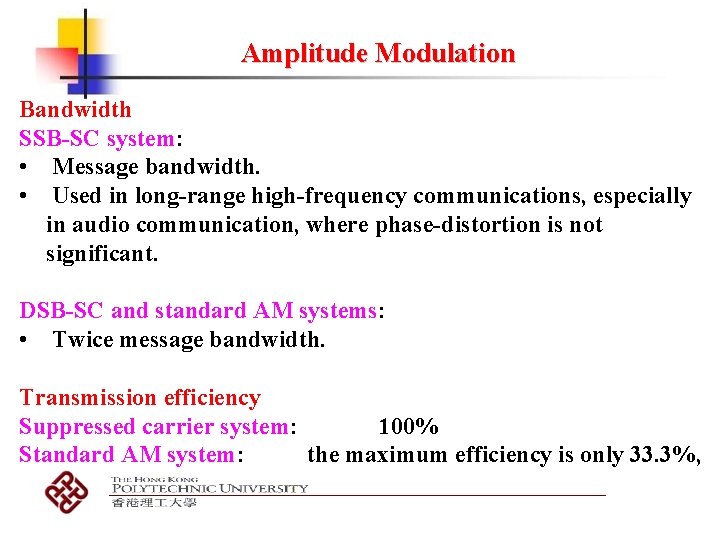 Amplitude Modulation

Bandwidth
SSB-SC system:
• Message bandwidth.
• Used in long-range high-frequency communications, especially in audio communication, where phase-distortion is not significant.

DSB-SC and standard AM systems:
• Twice message bandwidth.

Transmission efficiency
Suppressed carrier system: 100%
Standard AM system: the maximum efficiency is only 33.3%,

THE HONG KONG
POLYTECHNIC UNIVERSITY
香港理工大學